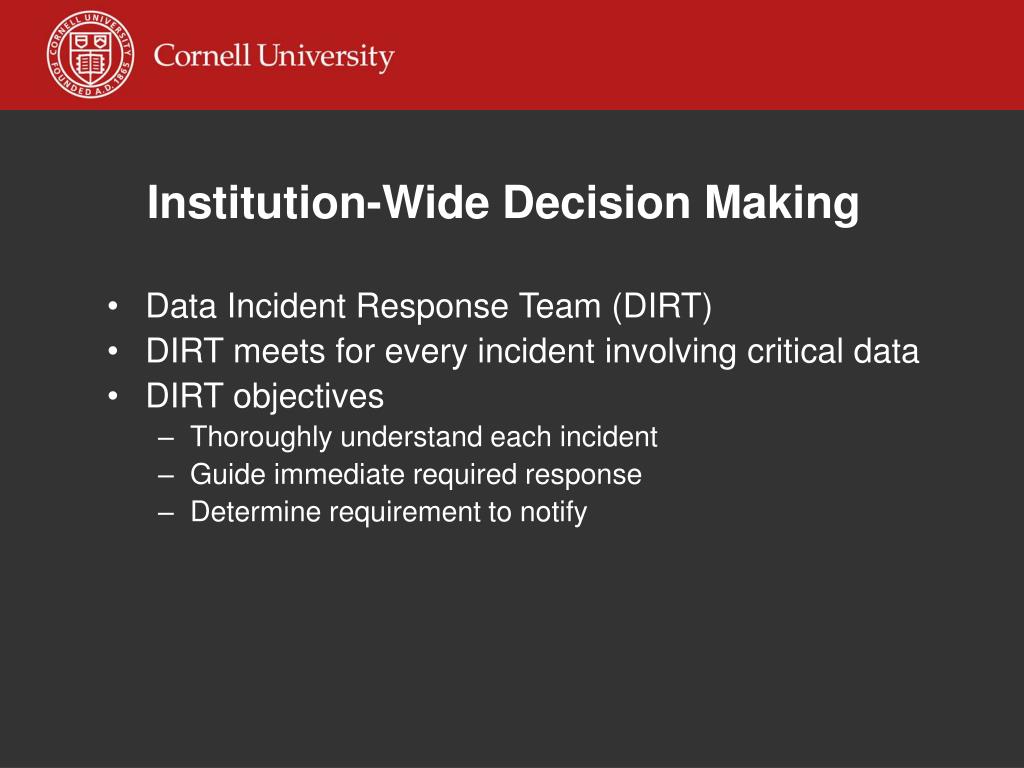 CORNELL UNIVERSITY FOUNDED A.D. 1865

Cornell University

Institution-Wide Decision Making

• Data Incident Response Team (DIRT)
• DIRT meets for every incident involving critical data
• DIRT objectives
– Thoroughly understand each incident
– Guide immediate required response
– Determine requirement to notify